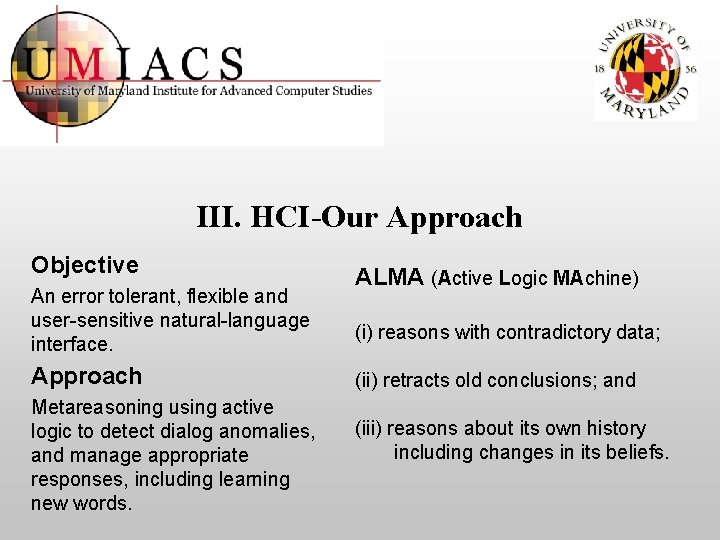 UMIACS
University of Maryland Institute for Advanced Computer Studies

UNIVERSITY OF MARYLAND 18 56

III. HCI-Our Approach

Objective
An error tolerant, flexible and user-sensitive natural-language interface.

Approach
Metareasoning using active logic to detect dialog anomalies, and manage appropriate responses, including learning new words.

ALMA (Active Logic MAchine)

(i) reasons with contradictory data;

(ii) retracts old conclusions; and

(iii) reasons about its own history including changes in its beliefs.